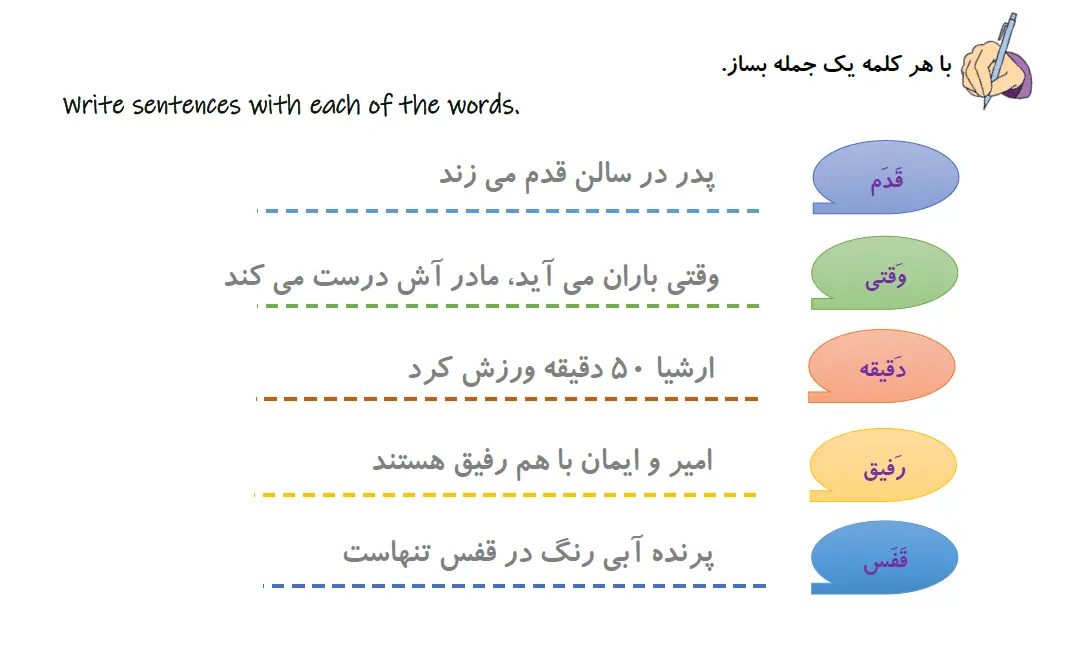 با هر کلمه یک جمله بساز.

Write sentences with each of the words.

قَدَم
پدر در سالن قدم می زند

وَقتی
وقتی باران می آید، مادر آش درست می کند

دَقیقه
ارشیا ۵۰ دقیقه ورزش کرد

رَفیق
امیر و ایمان با هم رفیق هستند

قَفَس
پرنده آبی رنگ در قفس تنهاست